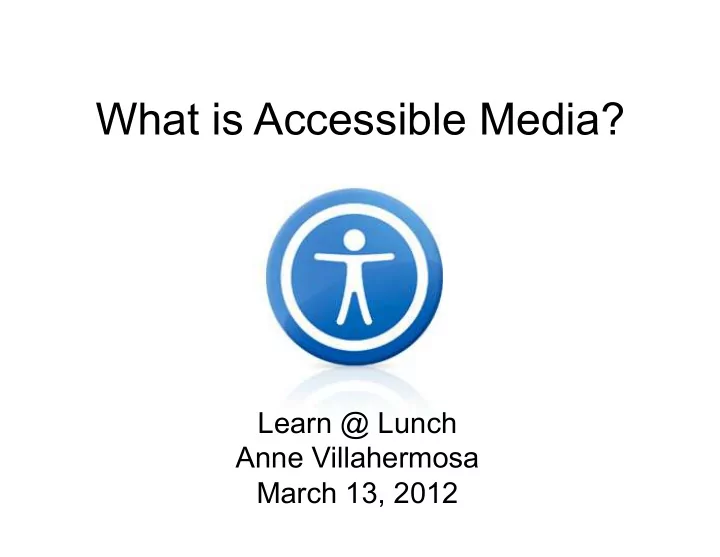 What is Accessible Media?

Learn @ Lunch
Anne Villahermosa
March 13, 2012